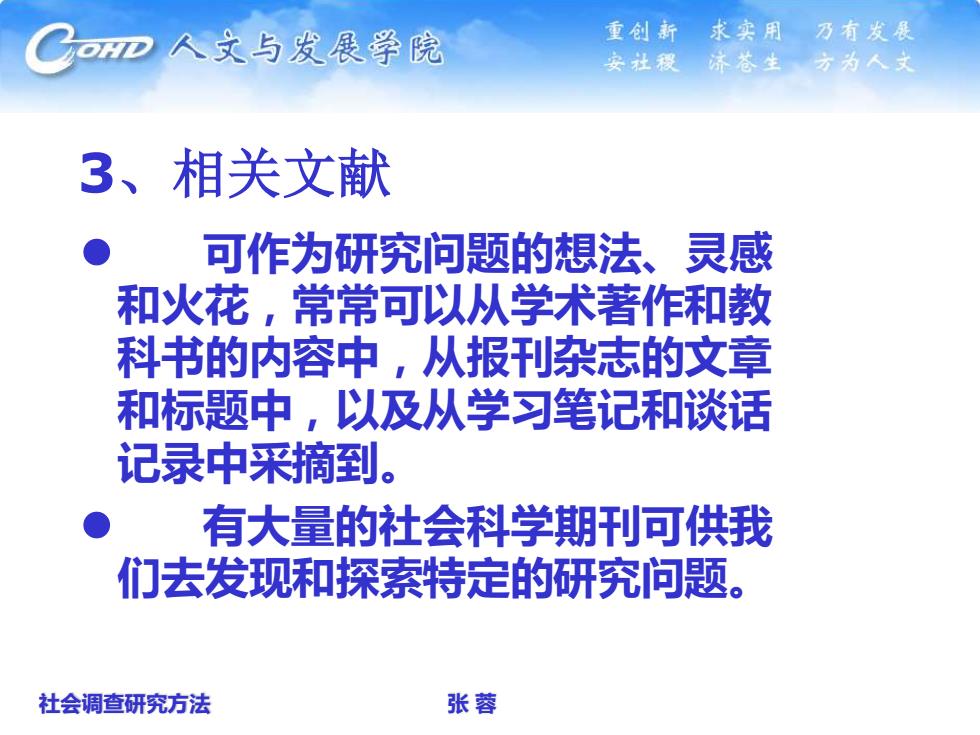 COHD 人文与发展学院

重创新 求实用 乃有发展
安社稷 济苍生 方为人文

3、相关文献

● 可作为研究问题的想法、灵感和火花，常常可以从学术著作和教科书的内容中，从报刊杂志的文章和标题中，以及从学习笔记和谈话记录中采摘到。

● 有大量的社会科学期刊可供我们去发现和探索特定的研究问题。

社会调查研究方法 张 蓉